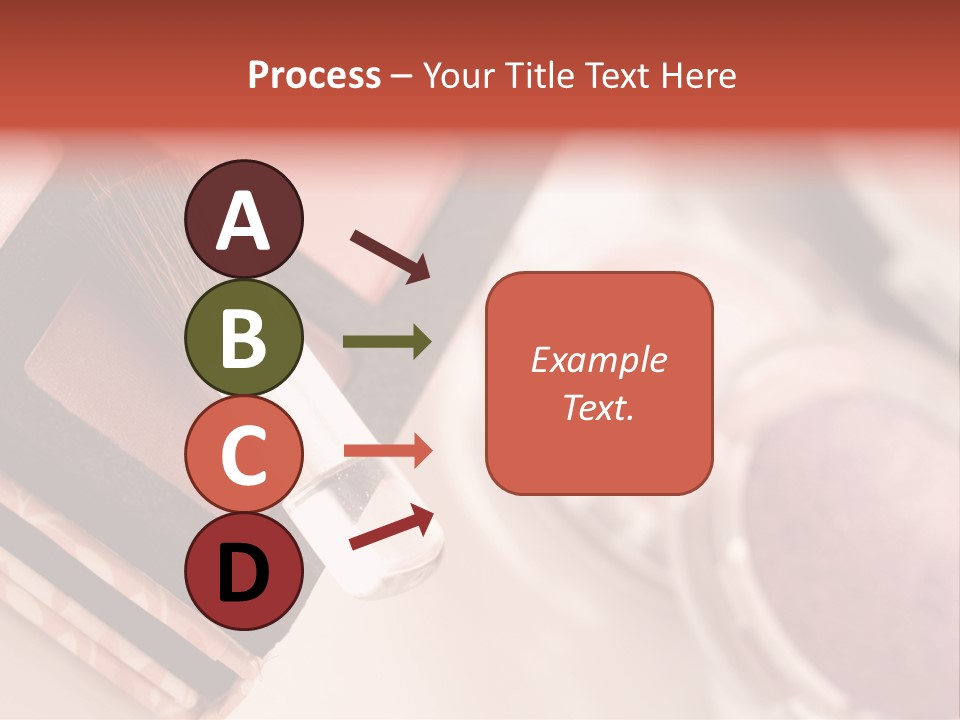 Process – Your Title Text Here

A

B

C

D

Example Text.